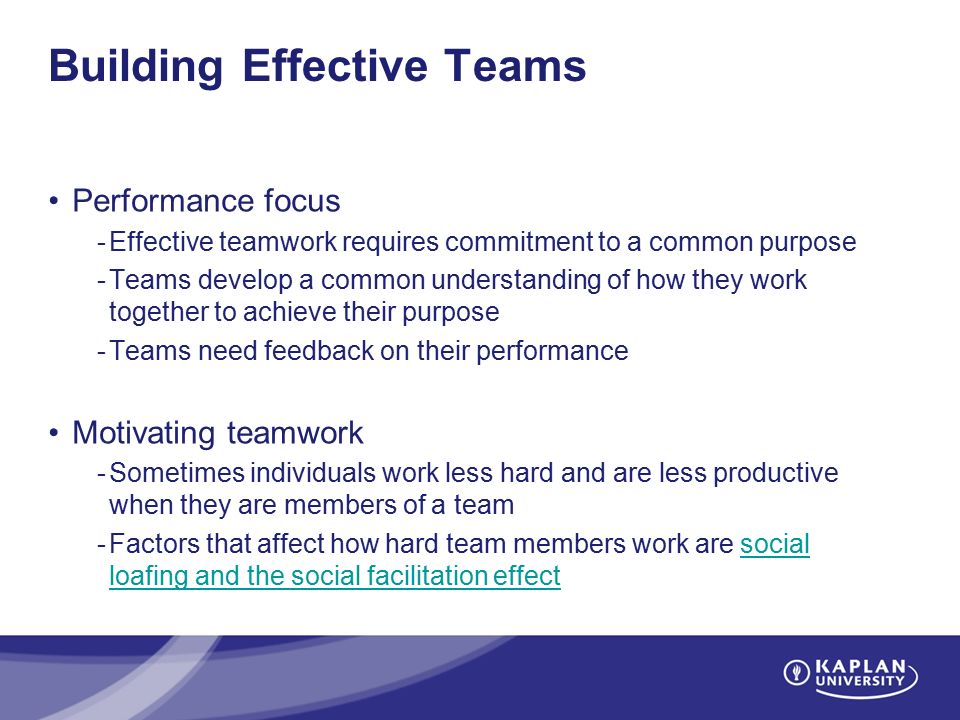 Building Effective Teams

• Performance focus
- Effective teamwork requires commitment to a common purpose
- Teams develop a common understanding of how they work together to achieve their purpose
- Teams need feedback on their performance

• Motivating teamwork
- Sometimes individuals work less hard and are less productive when they are members of a team
- Factors that affect how hard team members work are social loafing and the social facilitation effect

KAPLAN UNIVERSITY